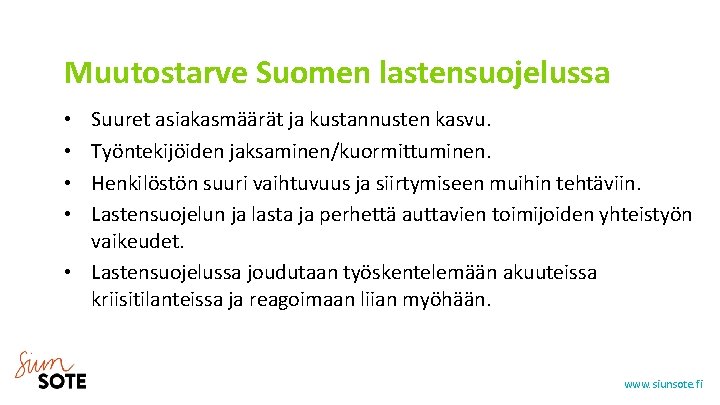 Muutostarve Suomen lastensuojelussa

• Suuret asiakasmäärät ja kustannusten kasvu.
• Työntekijöiden jaksaminen/kuormittuminen.
• Henkilöstön suuri vaihtuvuus ja siirtymiseen muihin tehtäviin.
• Lastensuojelun ja lasta ja perhettä auttavien toimijoiden yhteistyön vaikeudet.
• Lastensuojelussa joudutaan työskentelemään akuuteissa kriisitilanteissa ja reagoimaan liian myöhään.

Siun SOTE

www.siunsote.fi